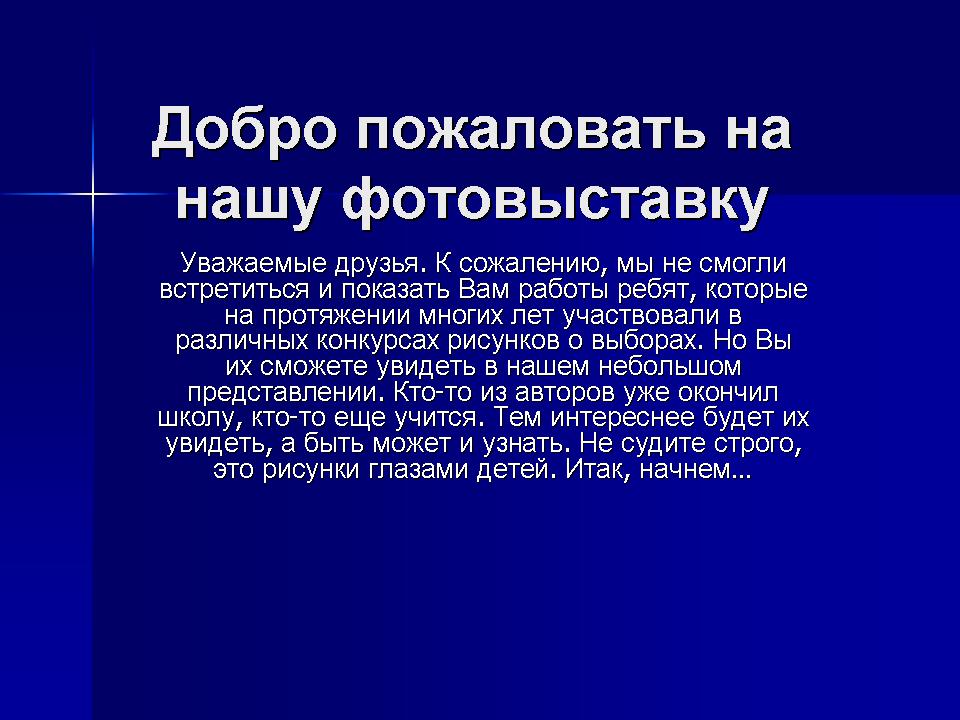 Добро пожаловать на нашу фотовыставку

Уважаемые друзья. К сожалению, мы не смогли встретиться и показать Вам работы ребят, которые на протяжении многих лет участвовали в различных конкурсах рисунков о выборах. Но Вы их сможете увидеть в нашем небольшом представлении. Кто-то из авторов уже окончил школу, кто-то еще учится. Тем интереснее будет их увидеть, а быть может и узнать. Не судите строго, это рисунки глазами детей. Итак, начнем…